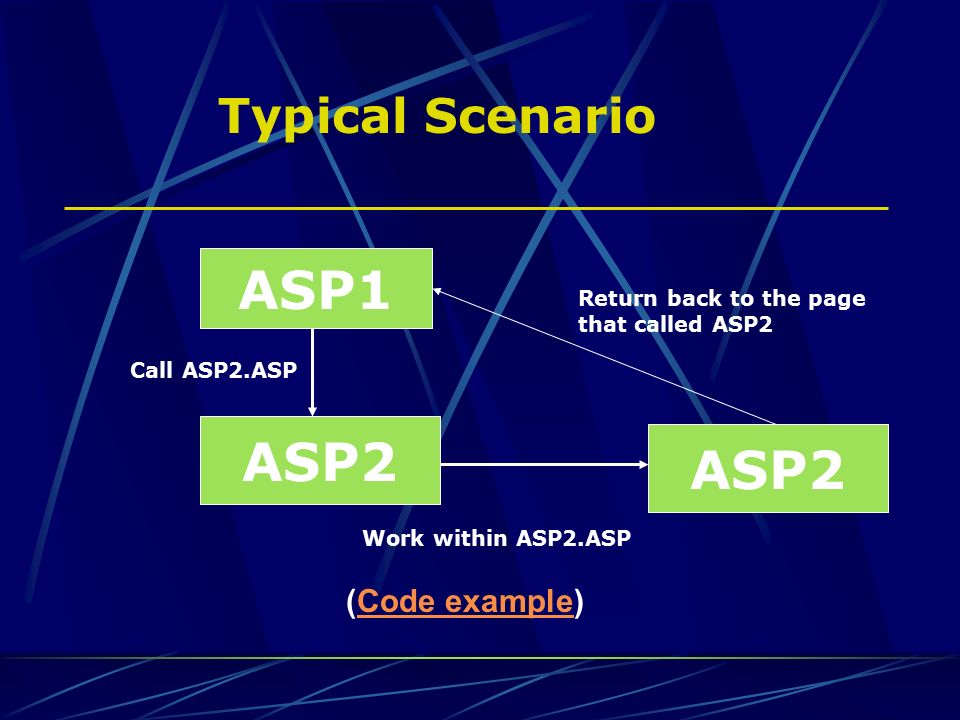 Typical Scenario

ASP1

Return back to the page that called ASP2

Call ASP2.ASP

ASP2

ASP2

Work within ASP2.ASP

(Code example)